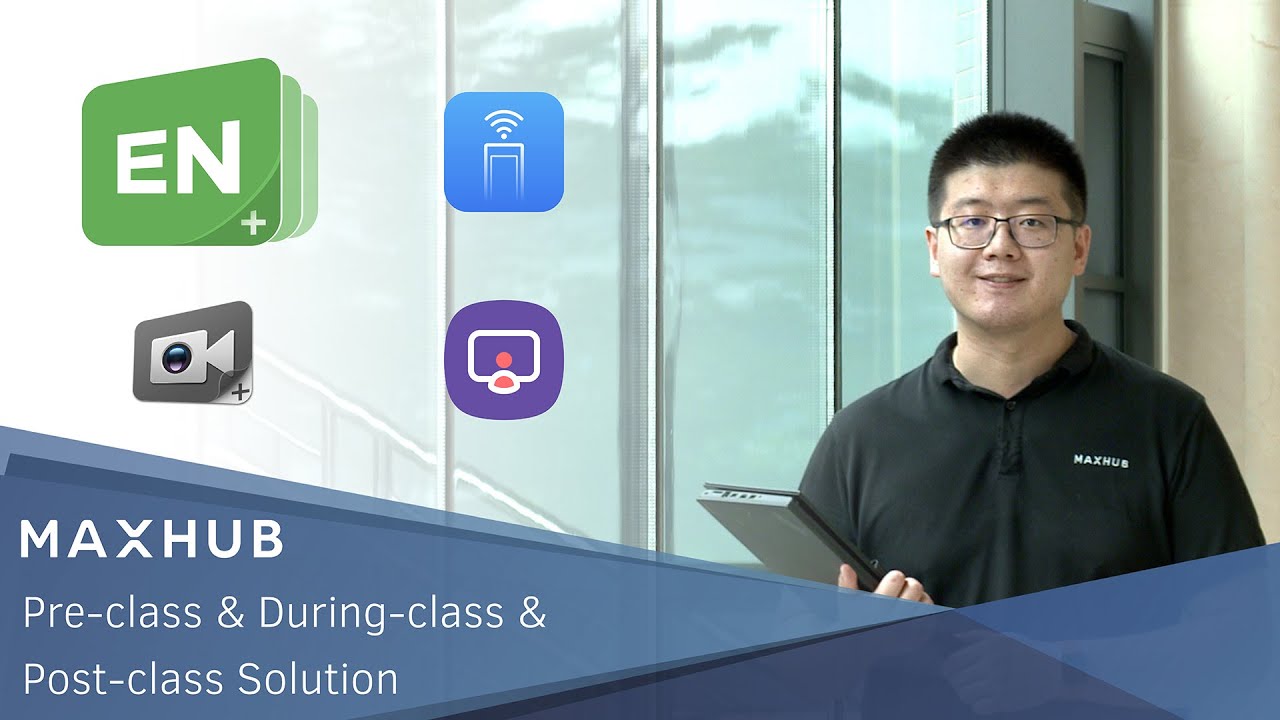 EN

MAXHUB

MAXHUB

Pre-class & During-class & Post-class Solution